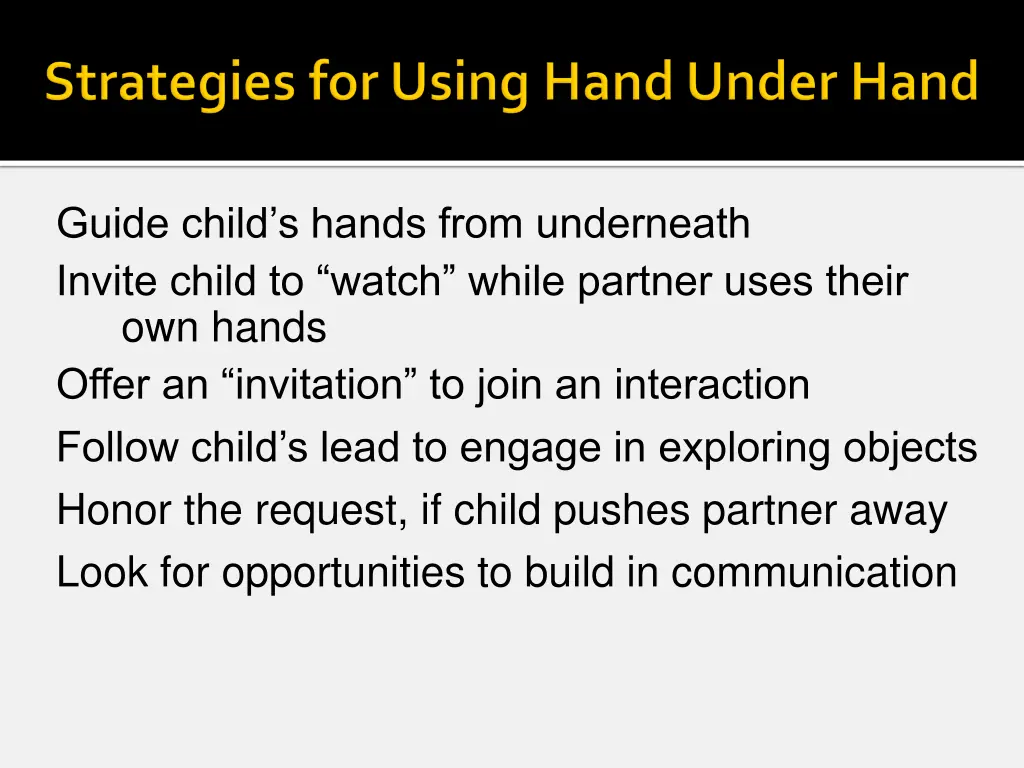 Strategies for Using Hand Under Hand

Guide child’s hands from underneath

Invite child to “watch” while partner uses their own hands

Offer an “invitation” to join an interaction

Follow child’s lead to engage in exploring objects

Honor the request, if child pushes partner away

Look for opportunities to build in communication